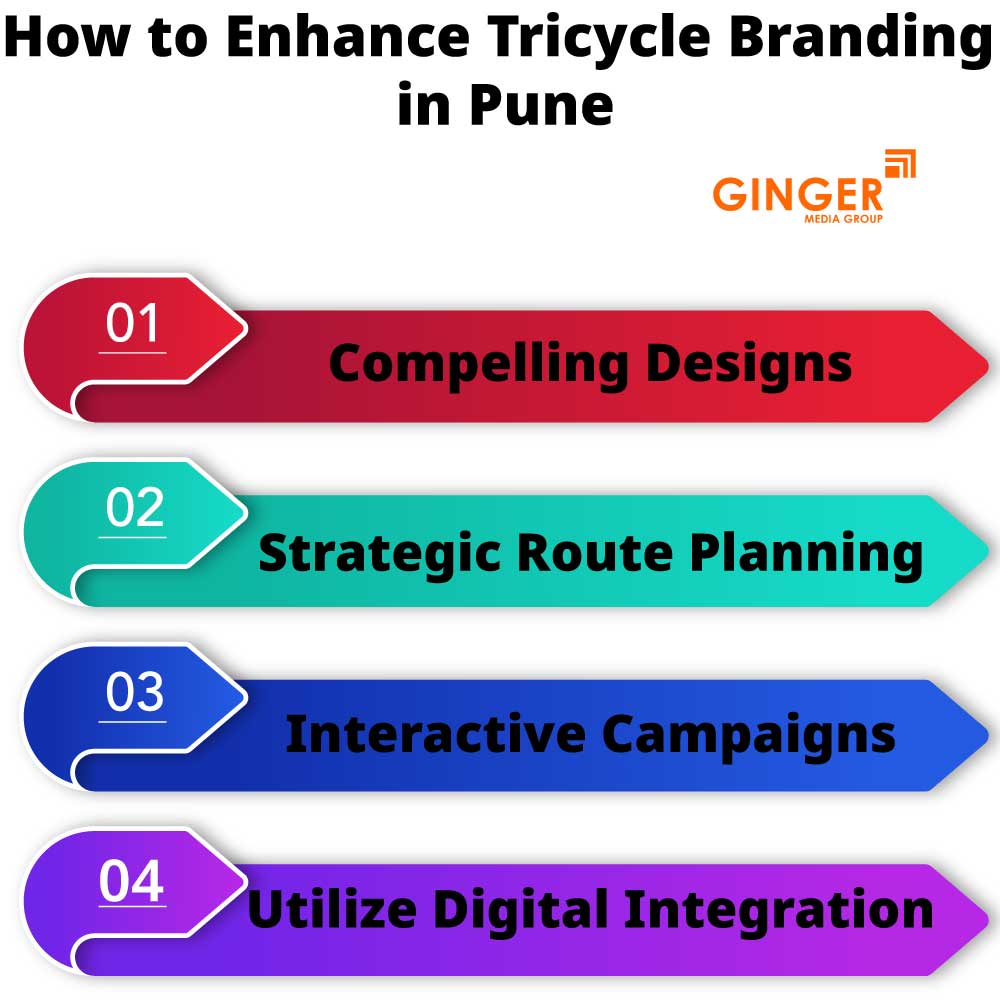 How to Enhance Tricycle Branding in Pune

GINGER
MEDIA GROUP

01
Compelling Designs

02
Strategic Route Planning

03
Interactive Campaigns

04
Utilize Digital Integration